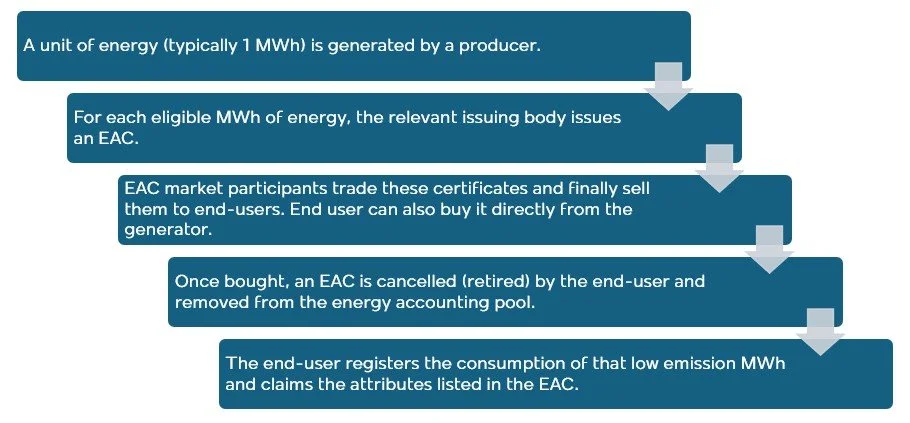 A unit of energy (typically 1 MWh) is generated by a producer.

For each eligible MWh of energy, the relevant issuing body issues an EAC.

EAC market participants trade these certificates and finally sell them to end-users. End user can also buy it directly from the generator.

Once bought, an EAC is cancelled (retired) by the end-user and removed from the energy accounting pool.

The end-user registers the consumption of that low emission MWh and claims the attributes listed in the EAC.